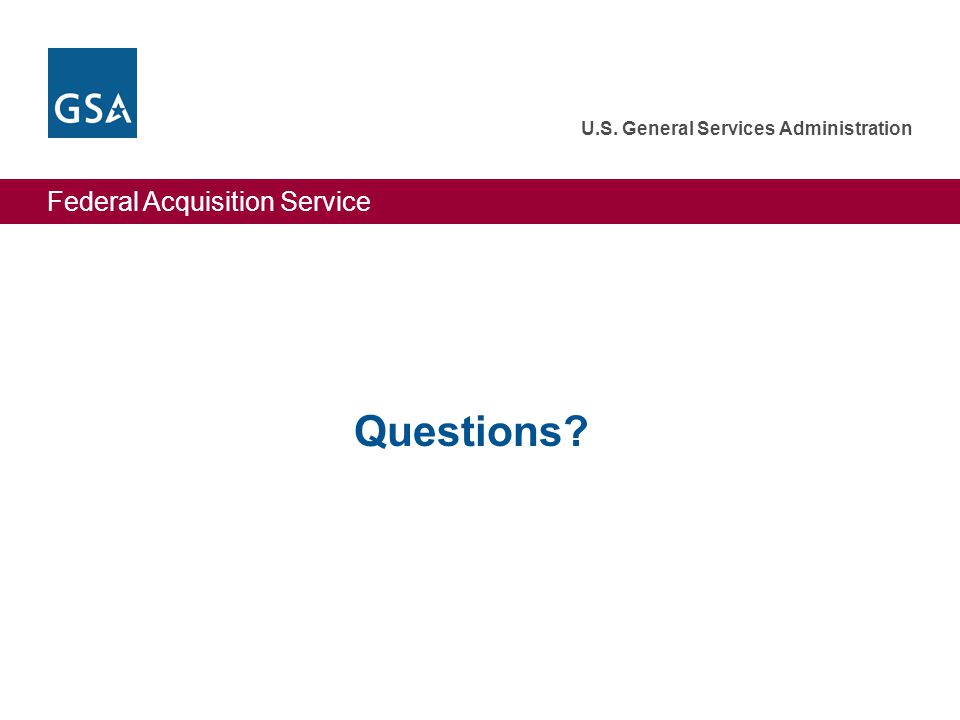 GSA

U.S. General Services Administration

Federal Acquisition Service

Questions?